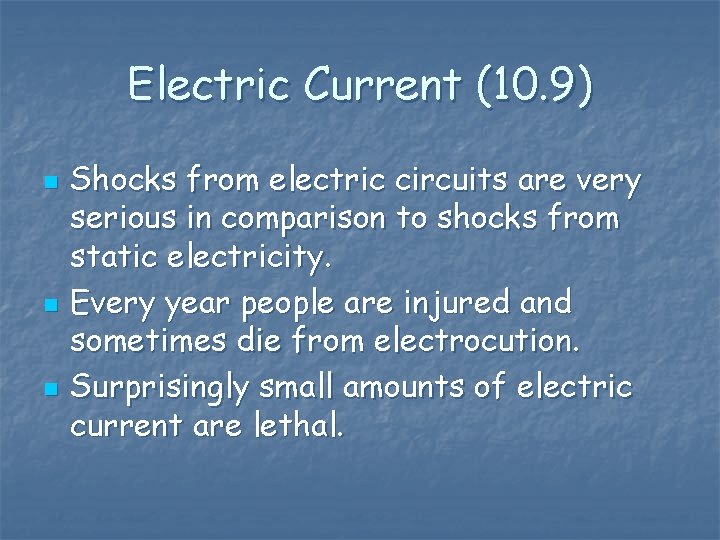 Electric Current (10.9)

- Shocks from electric circuits are very serious in comparison to shocks from static electricity.
- Every year people are injured and sometimes die from electrocution.
- Surprisingly small amounts of electric current are lethal.